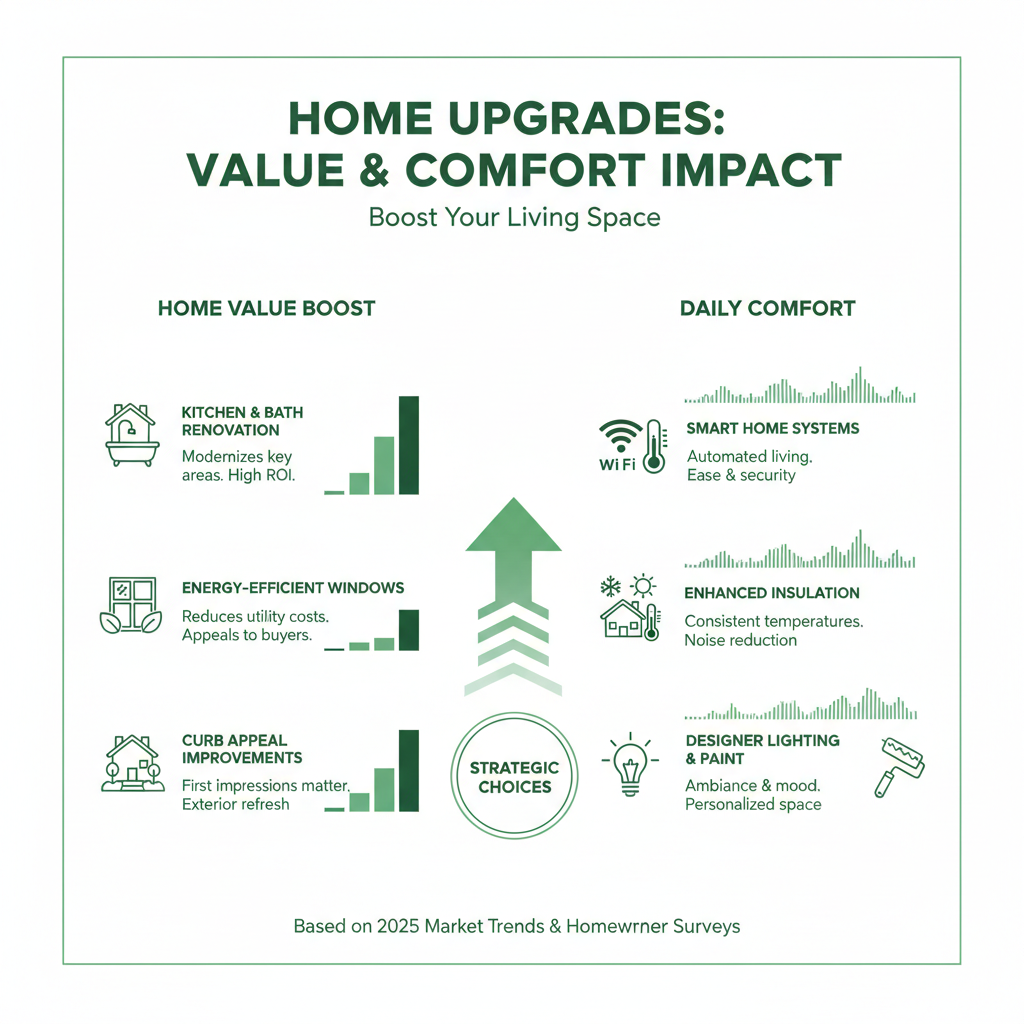 HOME UPGRADES: VALUE & COMFORT IMPACT

Boost Your Living Space

HOME VALUE BOOST

KITCHEN & BATH RENOVATION

Modernizes key areas. High ROI.

ENERGY-EFFICIENT WINDOWS

Reduces utility costs. Appeals to buyers.

CURB APPEAL IMPROVEMENTS

First impressions matter. Exterior refresh

STRATEGIC CHOICES

DAILY COMFORT

WiFi

SMART HOME SYSTEMS

Automated living. Ease & security

ENHANCED INSULATION

Consistent temperatures. Noise reduction

DESIGNER LIGHTING & PAINT

Ambiance & mood. Personalized space

Based on 2025 Market Trends & Homewrner Surveys